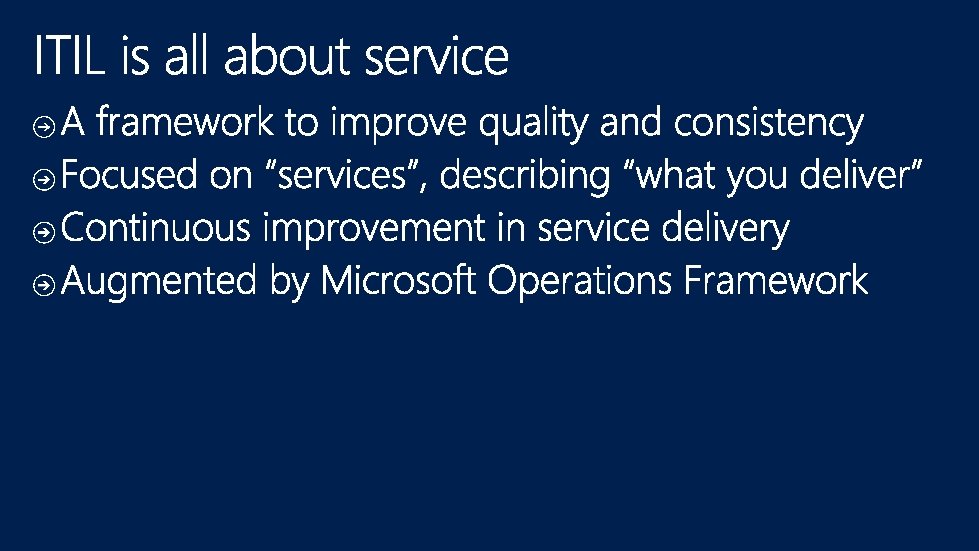 ITIL is all about service

A framework to improve quality and consistency
Focused on “services”, describing “what you deliver”
Continuous improvement in service delivery
Augmented by Microsoft Operations Framework